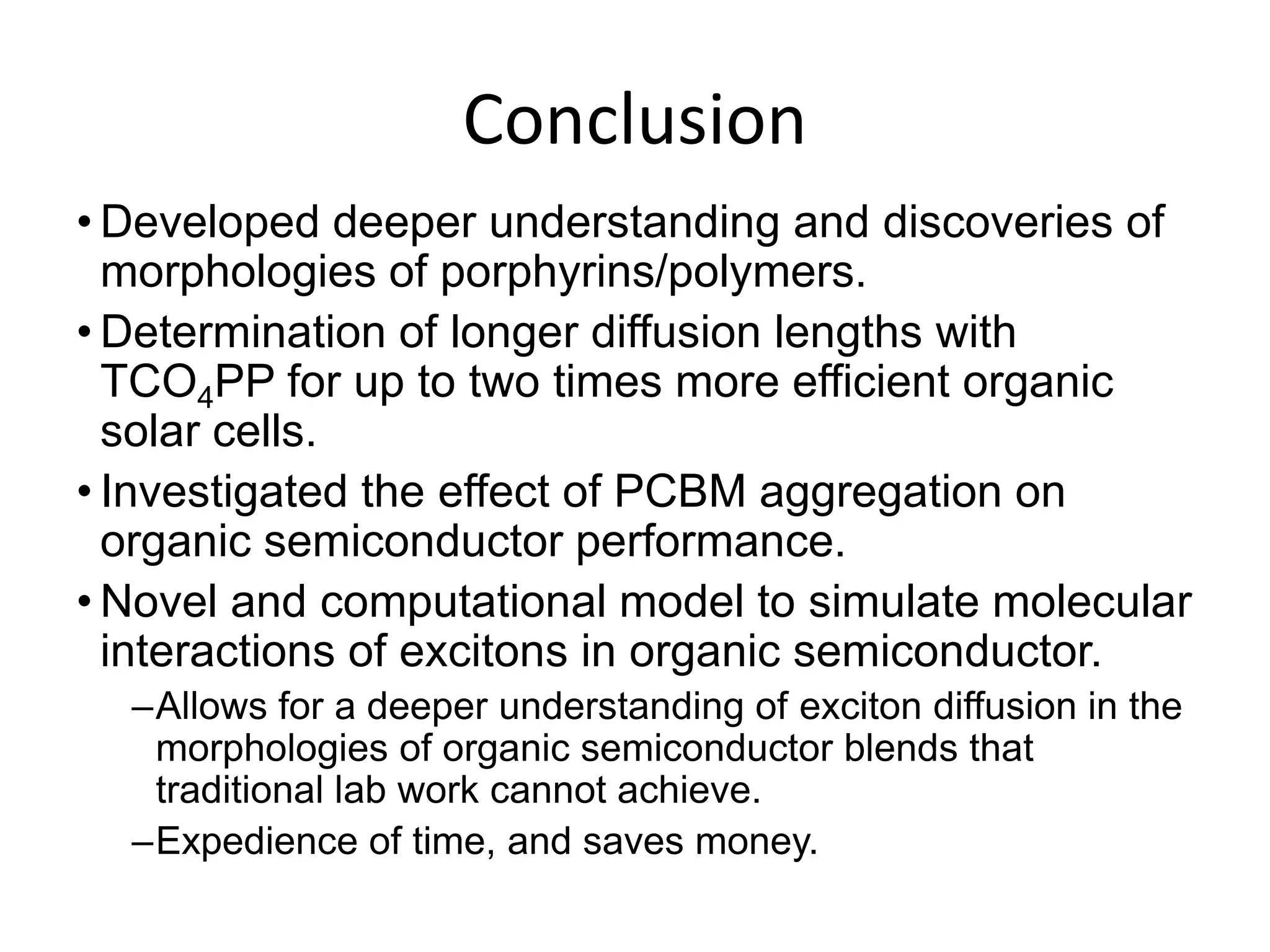 Conclusion

• Developed deeper understanding and discoveries of morphologies of porphyrins/polymers.

• Determination of longer diffusion lengths with $TCO_4PP$ for up to two times more efficient organic solar cells.

• Investigated the effect of PCBM aggregation on organic semiconductor performance.

• Novel and computational model to simulate molecular interactions of excitons in organic semiconductor.

– Allows for a deeper understanding of exciton diffusion in the morphologies of organic semiconductor blends that traditional lab work cannot achieve.

– Expedience of time, and saves money.